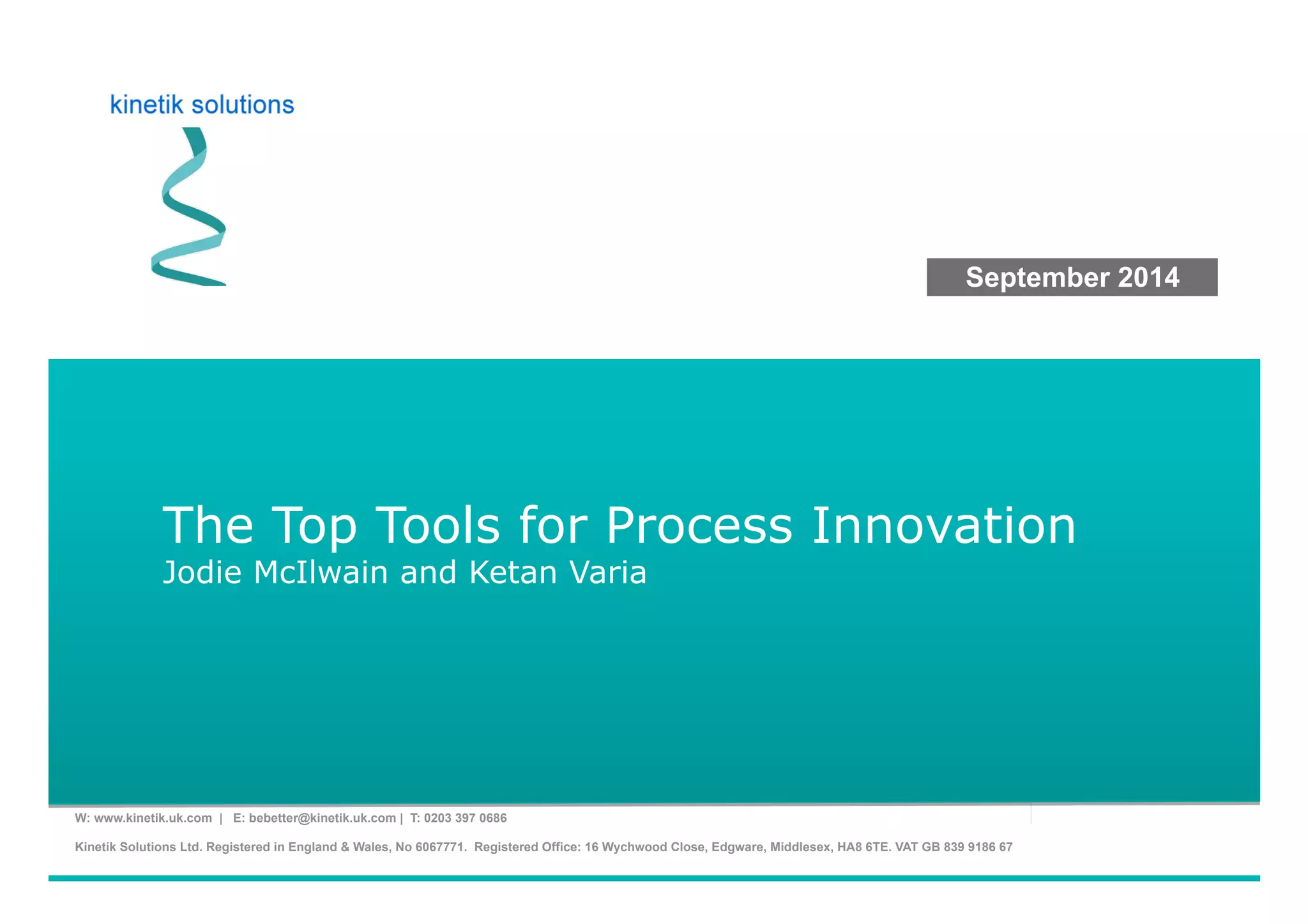 kinetik solutions

September 2014

The Top Tools for Process Innovation
Jodie McIlwain and Ketan Varia

W: www.kinetik.uk.com | E: bebetter@kinetik.uk.com | T: 0203 397 0686

Kinetik Solutions Ltd. Registered in England & Wales, No 6067771. Registered Office: 16 Wychwood Close, Edgware, Middlesex, HA8 6TE. VAT GB 839 9186 67